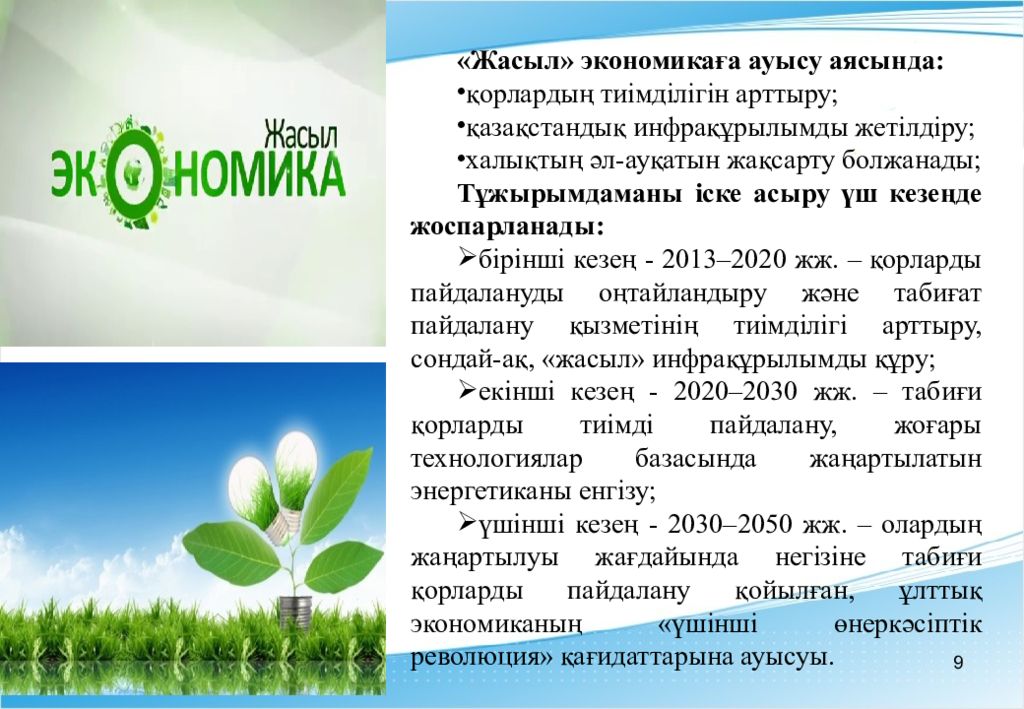 Жасыл
ЭКОНОМИКА

«Жасыл» экономикаға ауысу аясында:
•қорлардың тиімділігін арттыру;
•қазақстандық инфрақұрылымды жетілдіру;
•халықтың әл-ауқатын жақсарту болжанады;
Тұжырымдаманы іске асыру үш кезеңде жоспарланады:
➢бірінші кезең - 2013–2020 жж. – қорларды пайдалануды оңтайландыру және табиғат пайдалану қызметінің тиімділігі арттыру, сондай-ақ, «жасыл» инфрақұрылымды құру;
➢екінші кезең - 2020–2030 жж. – табиғи қорларды тиімді пайдалану, жоғары технологиялар базасында жаңартылатын энергетиканы енгізу;
➢үшінші кезең - 2030–2050 жж. – олардың жаңартылуы жағдайында негізіне табиғи қорларды пайдалану қойылған, ұлттық экономиканың «үшінші өнеркәсіптік революция» қағидаттарына ауысуы.

9